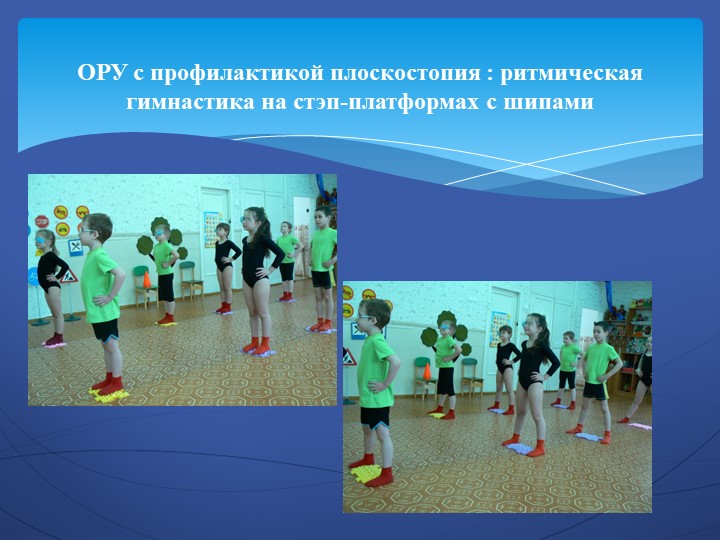 ОРУ с профилактикой плоскостопия : ритмическая гимнастика на стэп-платформах с шипами

STOP